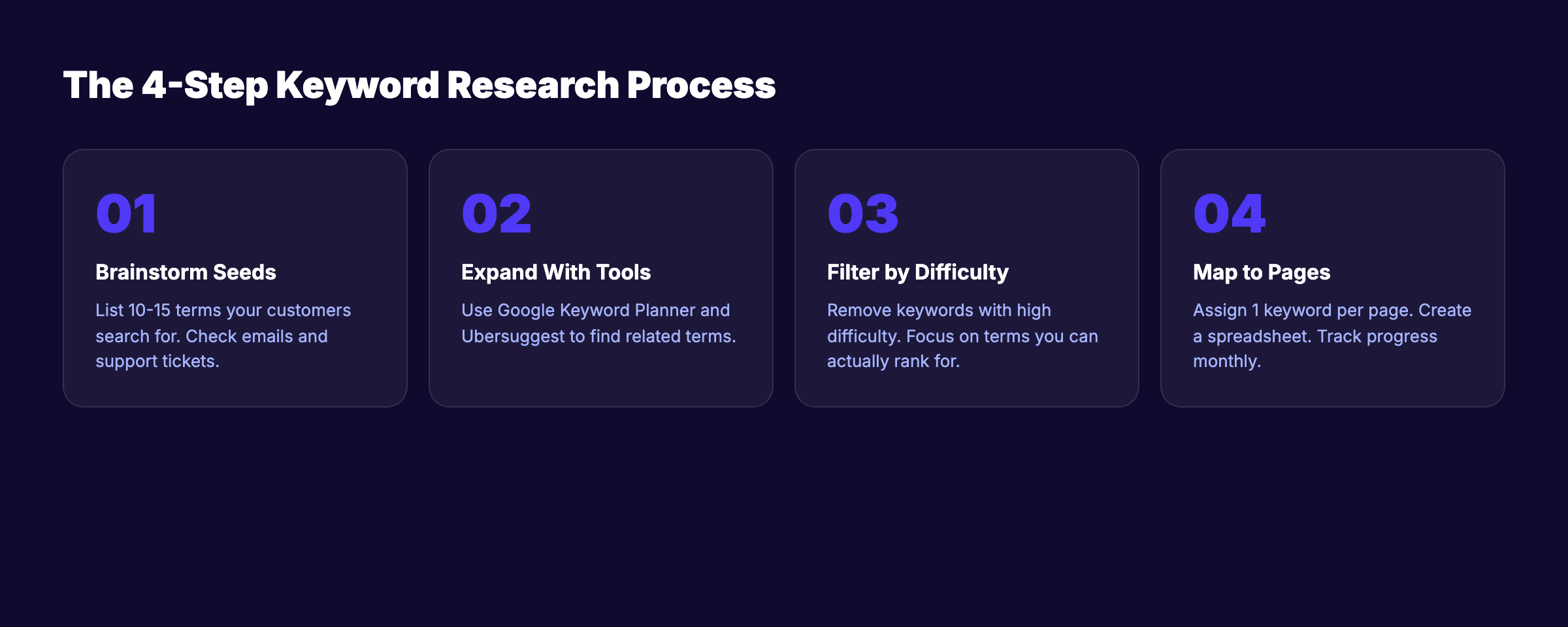 The 4-Step Keyword Research Process

01

Brainstorm Seeds

List 10-15 terms your customers search for. Check emails and support tickets.

02

Expand With Tools

Use Google Keyword Planner and Ubersuggest to find related terms.

03

Filter by Difficulty

Remove keywords with high difficulty. Focus on terms you can actually rank for.

04

Map to Pages

Assign 1 keyword per page. Create a spreadsheet. Track progress monthly.